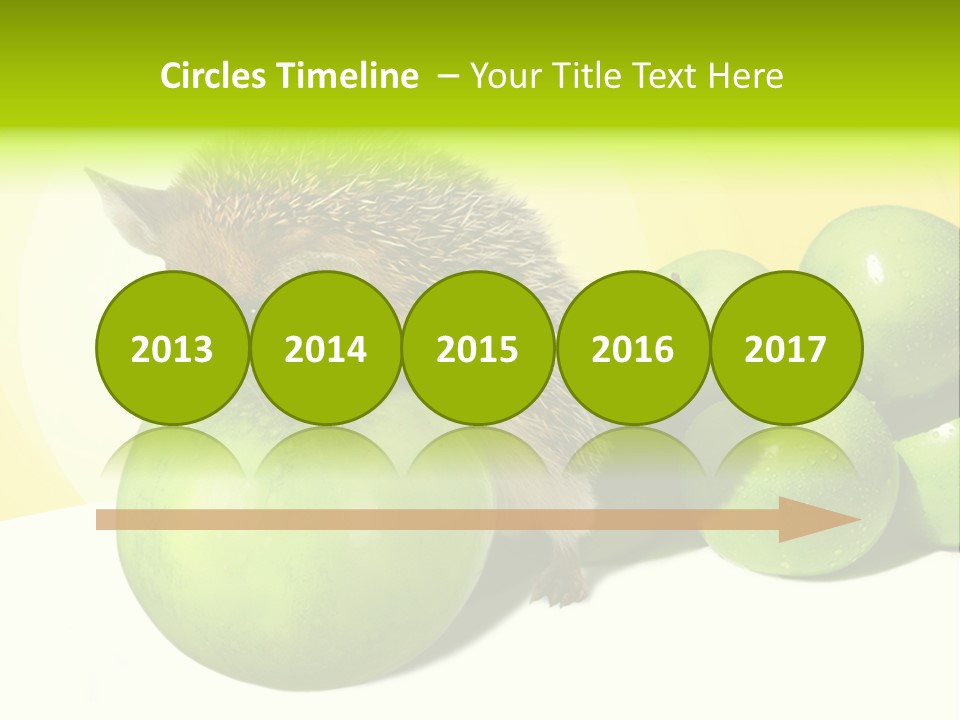 Circles Timeline – Your Title Text Here

2013

2014

2015

2016

2017